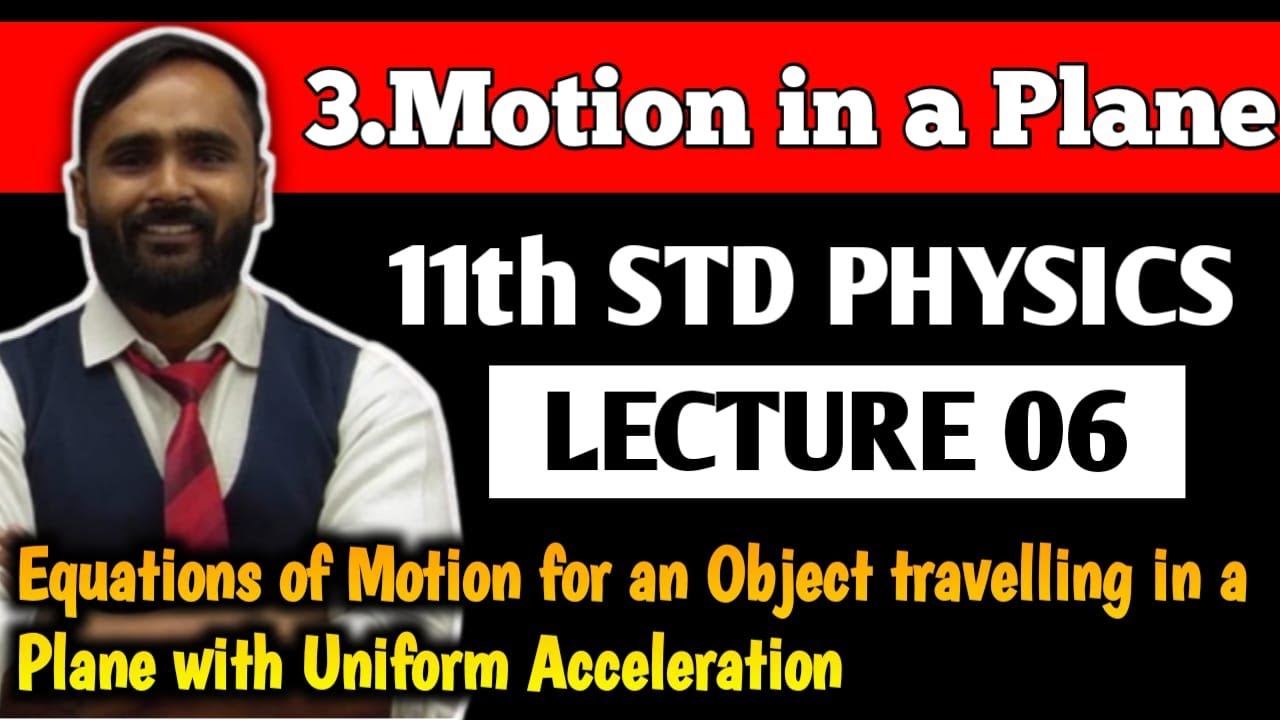 3.Motion in a Plane

11th STD PHYSICS

LECTURE 06

Equations of Motion for an Object travelling in a Plane with Uniform Acceleration